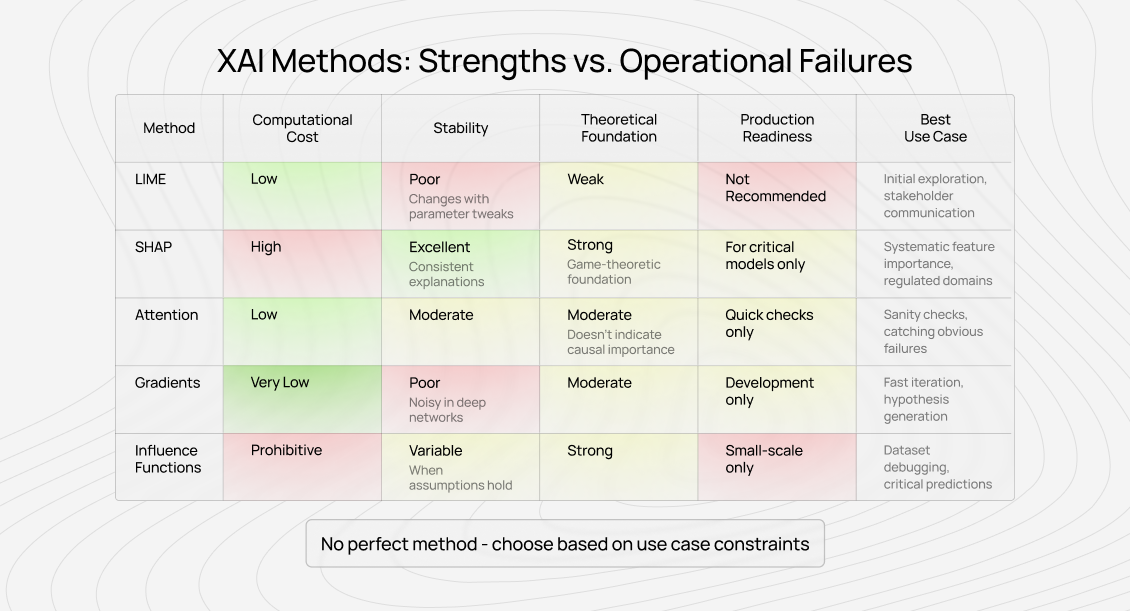 XAI Methods: Strengths vs. Operational Failures

| Method | Computational Cost | Stability | Theoretical Foundation | Production Readiness | Best Use Case |
|---|---|---|---|---|---|
| LIME | Low | Poor Changes with parameter tweaks | Weak | Not Recommended | Initial exploration, stakeholder communication |
| SHAP | High | Excellent Consistent explanations | Strong Game-theoretic foundation | For critical models only | Systematic feature importance, regulated domains |
| Attention | Low | Moderate | Moderate Doesn't indicate causal importance | Quick checks only | Sanity checks, catching obvious failures |
| Gradients | Very Low | Poor Noisy in deep networks | Moderate | Development only | Fast iteration, hypothesis generation |
| Influence Functions | Prohibitive | Variable When assumptions hold | Strong | Small-scale only | Dataset debugging, critical predictions |

No perfect method - choose based on use case constraints